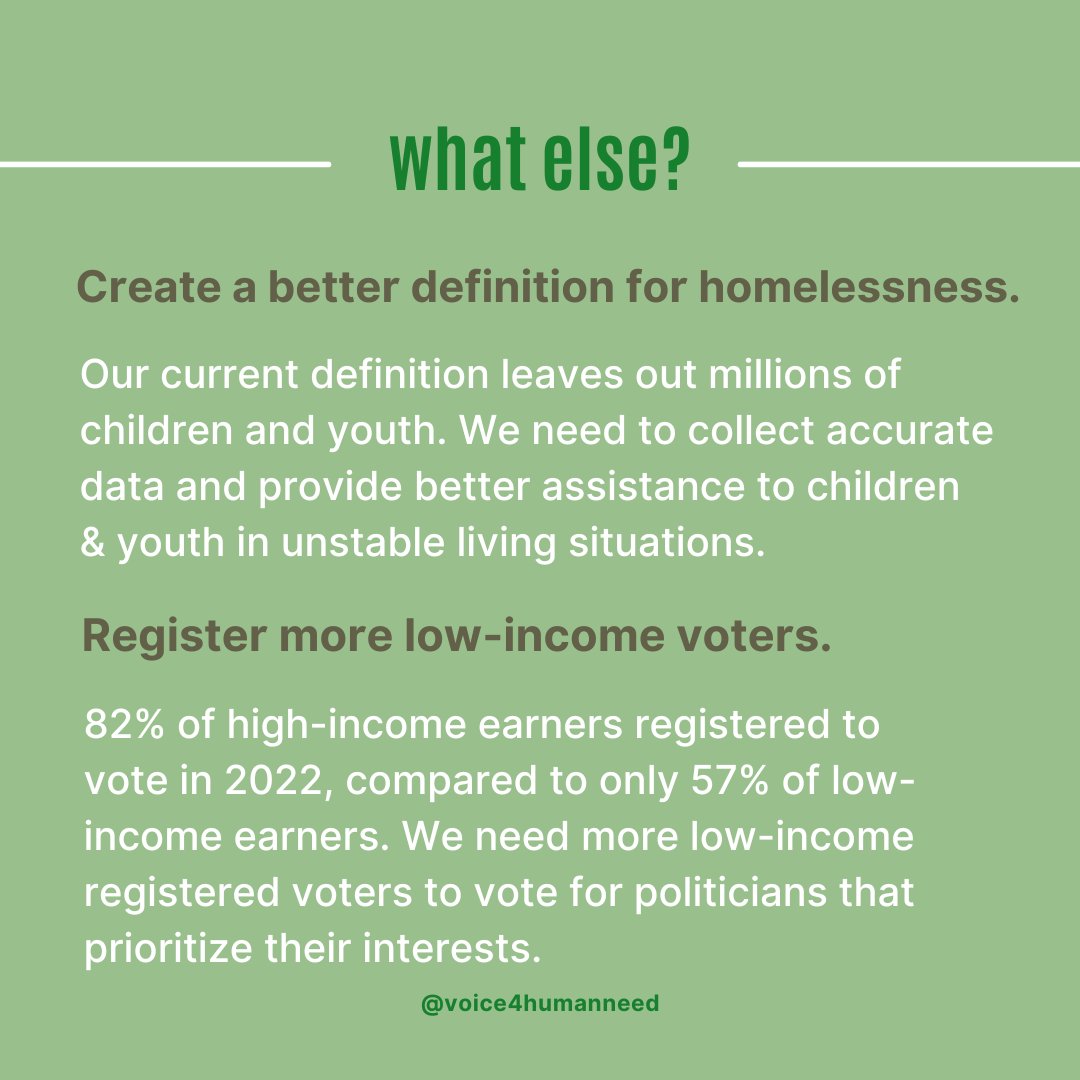 what else?

Create a better definition for homelessness.

Our current definition leaves out millions of children and youth. We need to collect accurate data and provide better assistance to children & youth in unstable living situations.

Register more low-income voters.

82% of high-income earners registered to vote in 2022, compared to only 57% of low-income earners. We need more low-income registered voters to vote for politicians that prioritize their interests.

@voice4humanneed